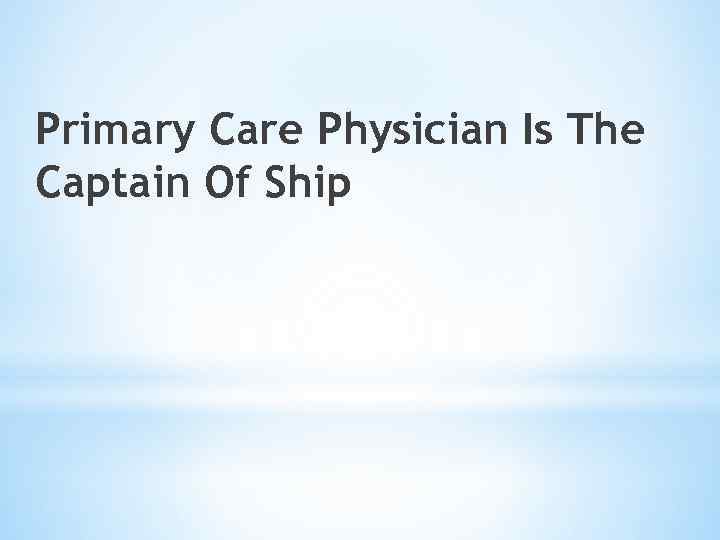 Primary Care Physician Is The Captain Of Ship